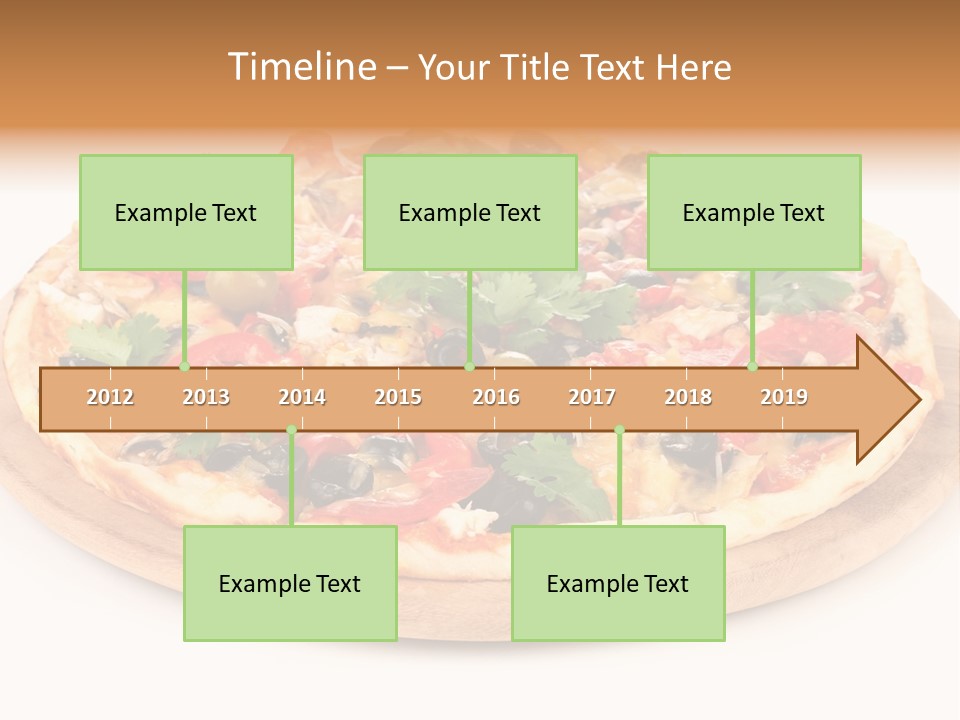 Timeline – Your Title Text Here

Example Text

Example Text

Example Text

2012 2013 2014 2015 2016 2017 2018 2019

Example Text

Example Text